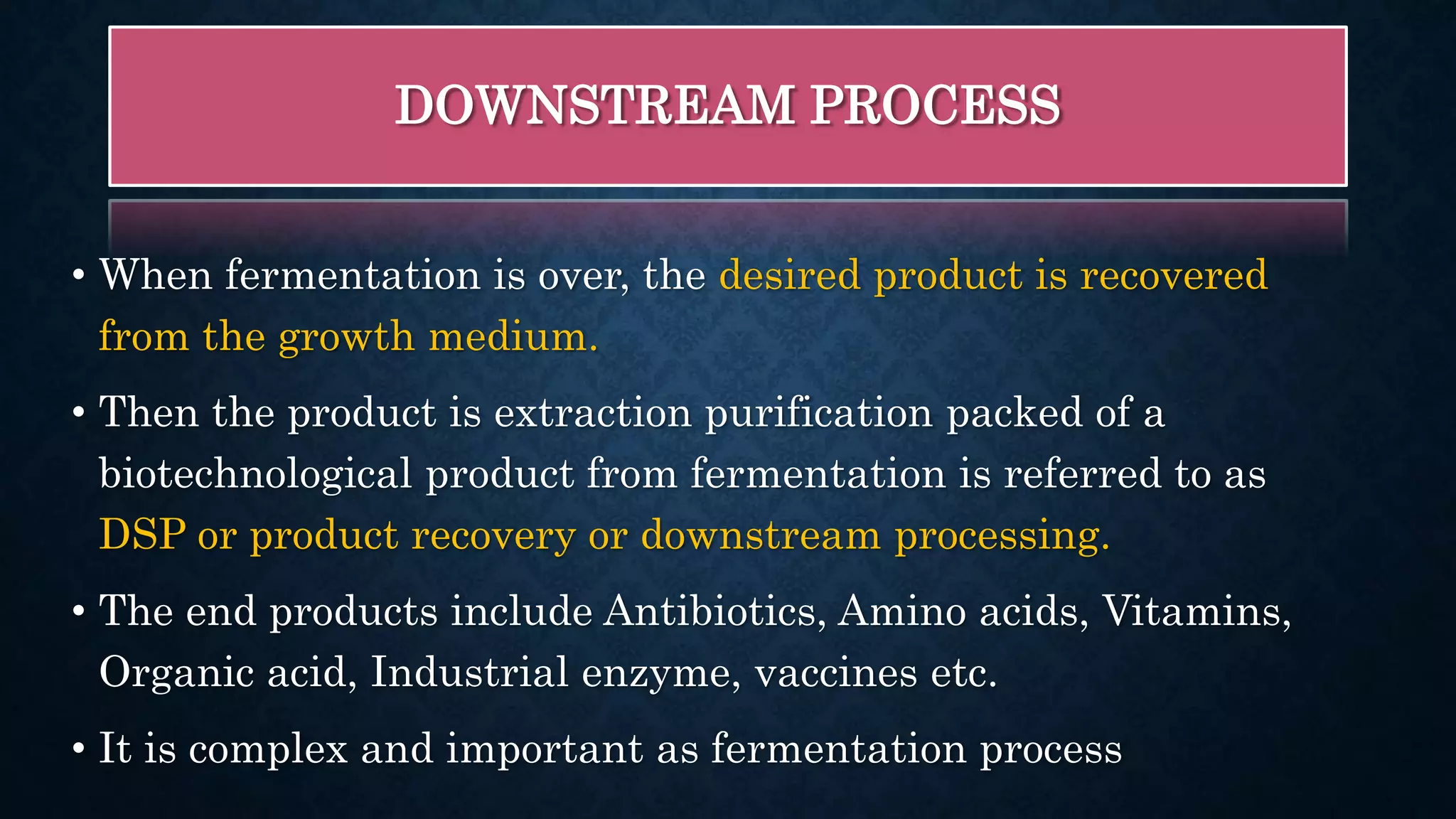 DOWNSTREAM PROCESS

• When fermentation is over, the desired product is recovered from the growth medium.

• Then the product is extraction purification packed of a biotechnological product from fermentation is referred to as DSP or product recovery or downstream processing.

• The end products include Antibiotics, Amino acids, Vitamins, Organic acid, Industrial enzyme, vaccines etc.

• It is complex and important as fermentation process